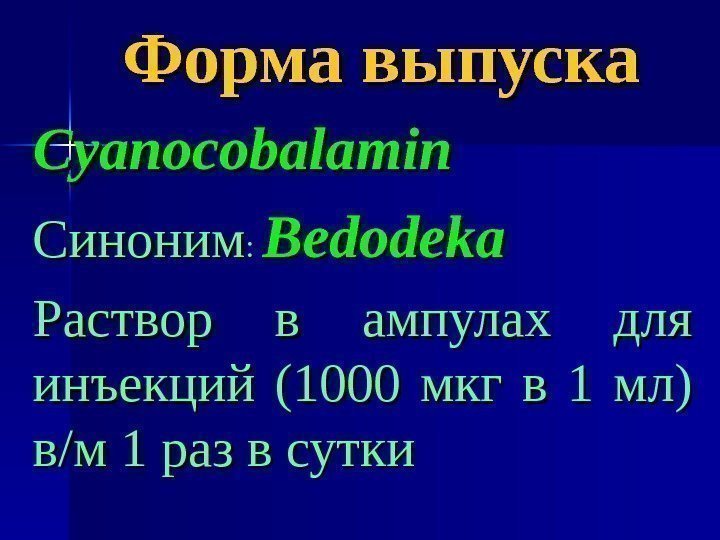 Форма выпуска

Cyanocobalamin

Синоним: Bedodeka

Раствор в ампулах для инъекций (1000 мкг в 1 мл) в/м 1 раз в сутки